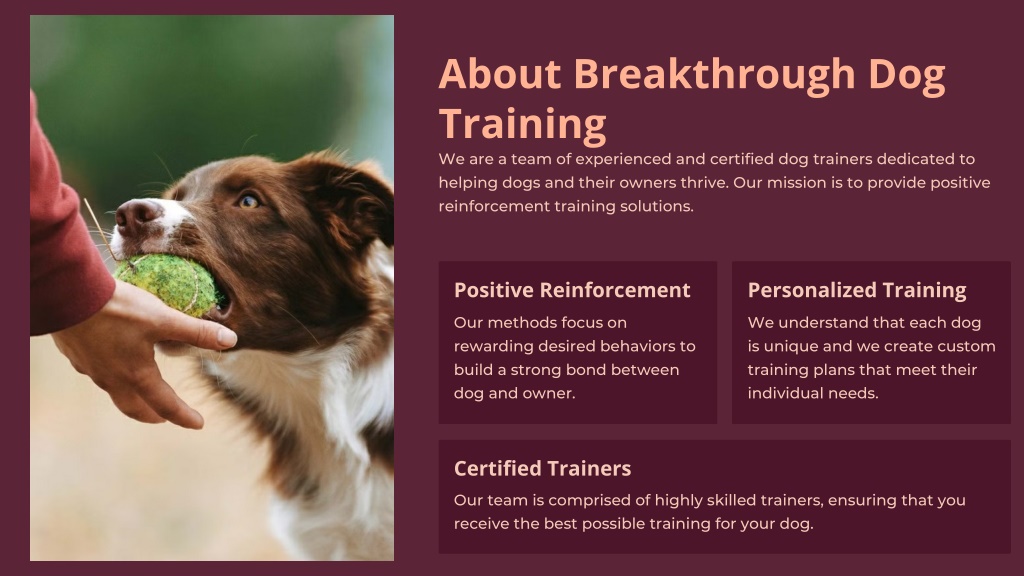 About Breakthrough Dog Training

We are a team of experienced and certified dog trainers dedicated to helping dogs and their owners thrive. Our mission is to provide positive reinforcement training solutions.

Positive Reinforcement

Our methods focus on rewarding desired behaviors to build a strong bond between dog and owner.

Personalized Training

We understand that each dog is unique and we create custom training plans that meet their individual needs.

Certified Trainers

Our team is comprised of highly skilled trainers, ensuring that you receive the best possible training for your dog.